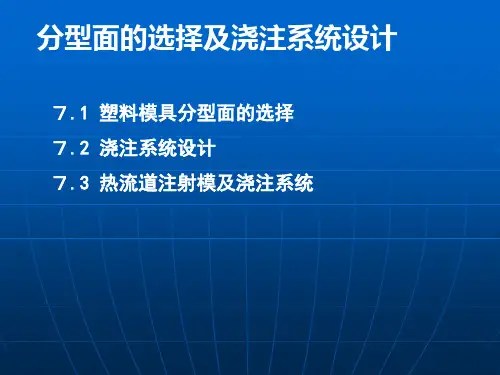 分型面的选择及浇注系统设计

7.1 塑料模具分型面的选择

7.2 浇注系统设计

7.3 热流道注射模及浇注系统